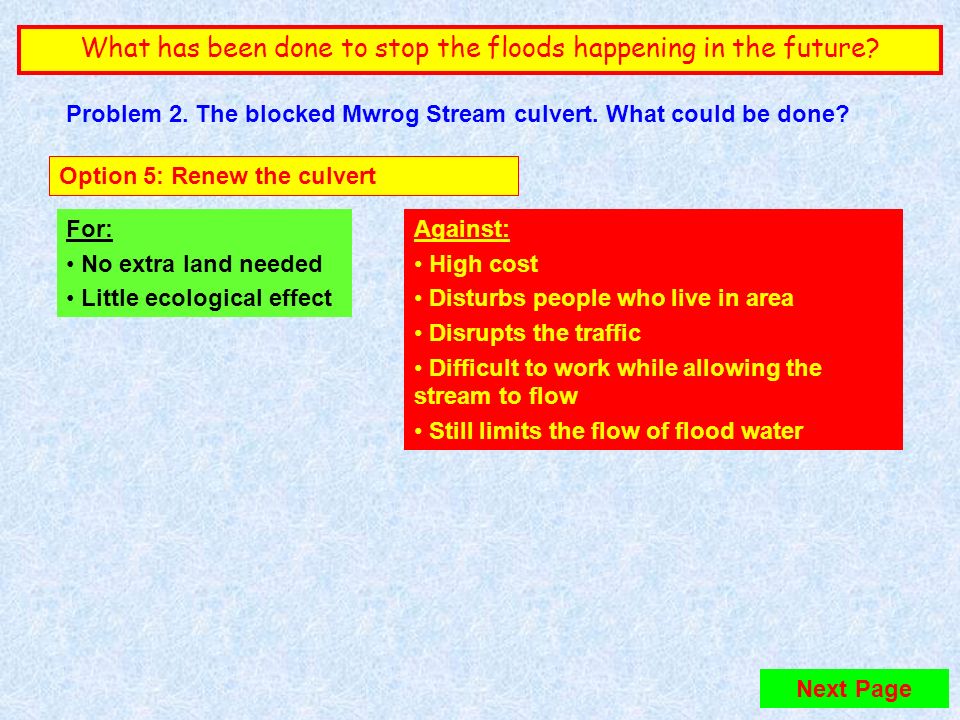 What has been done to stop the floods happening in the future?

Problem 2. The blocked Mwrog Stream culvert. What could be done?

Option 5: Renew the culvert

For:
• No extra land needed
• Little ecological effect

Against:
• High cost
• Disturbs people who live in area
• Disrupts the traffic
• Difficult to work while allowing the stream to flow
• Still limits the flow of flood water

Next Page